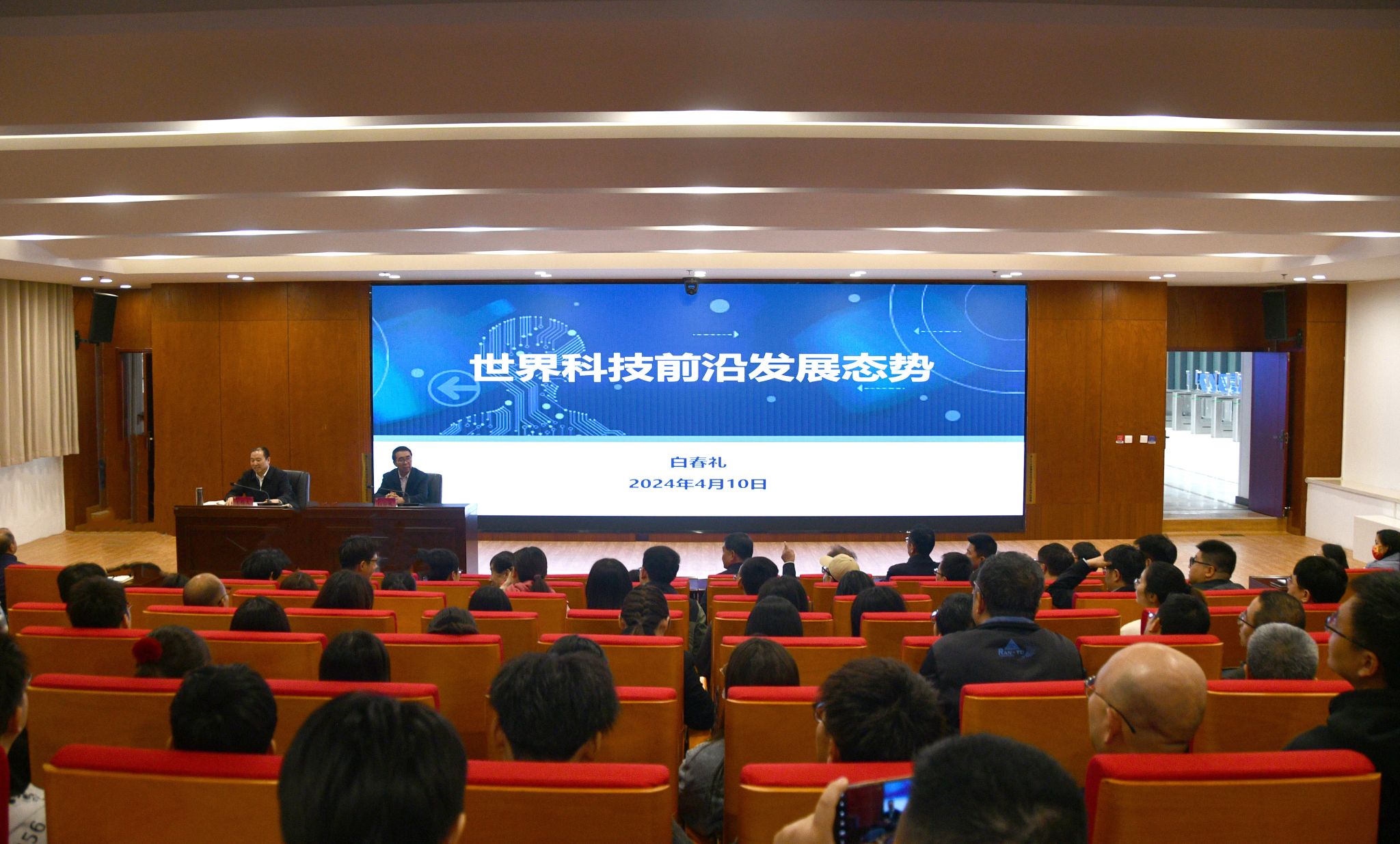 世界科技前沿发展态势

白春礼
2024年4月10日